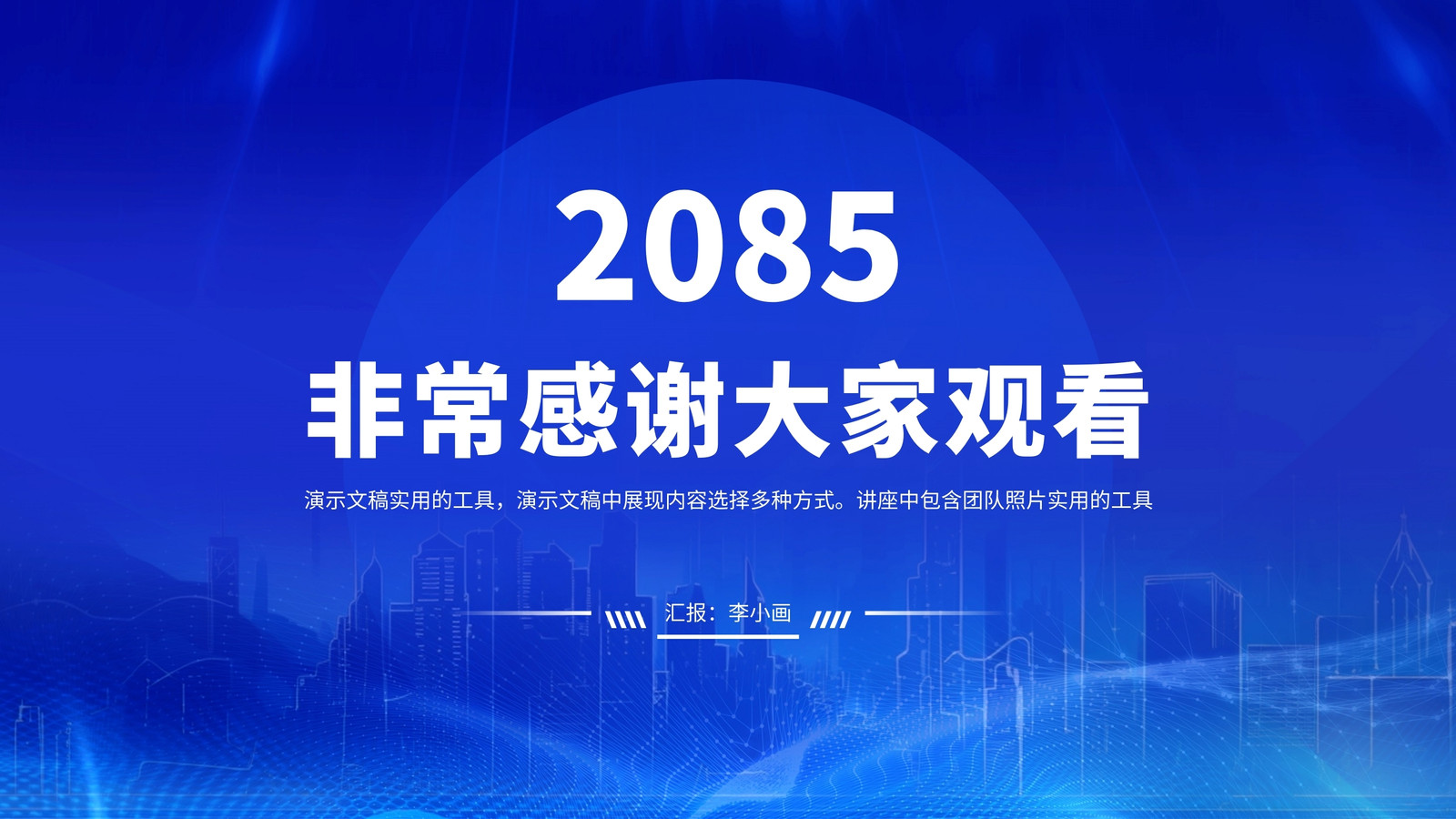 2085

非常感谢大家观看

演示文稿实用的工具，演示文稿中展现内容选择多种方式。讲座中包含团队照片实用的工具

汇报：李小画